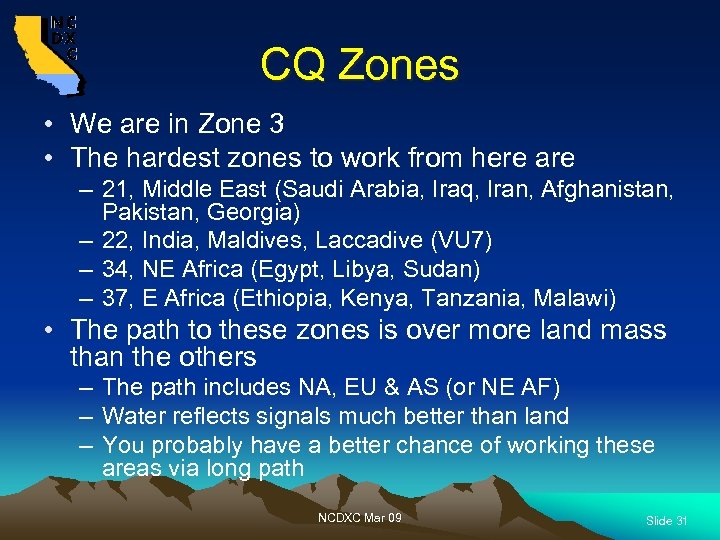 NC
DX
C

CQ Zones

• We are in Zone 3
• The hardest zones to work from here are
– 21, Middle East (Saudi Arabia, Iraq, Iran, Afghanistan, Pakistan, Georgia)
– 22, India, Maldives, Laccadive (VU7)
– 34, NE Africa (Egypt, Libya, Sudan)
– 37, E Africa (Ethiopia, Kenya, Tanzania, Malawi)
• The path to these zones is over more land mass than the others
– The path includes NA, EU & AS (or NE AF)
– Water reflects signals much better than land
– You probably have a better chance of working these areas via long path

NCDXC Mar 09

Slide 31